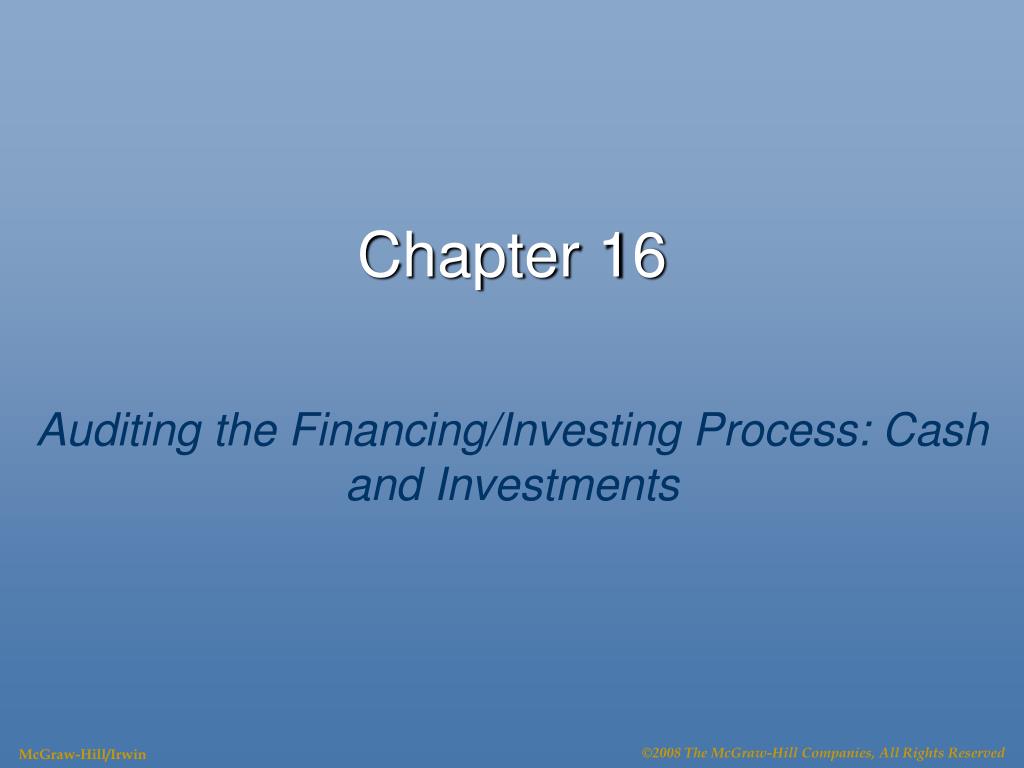 Chapter 16

Auditing the Financing/Investing Process: Cash and Investments

McGraw-Hill/Irwin

©2008 The McGraw-Hill Companies, All Rights Reserved